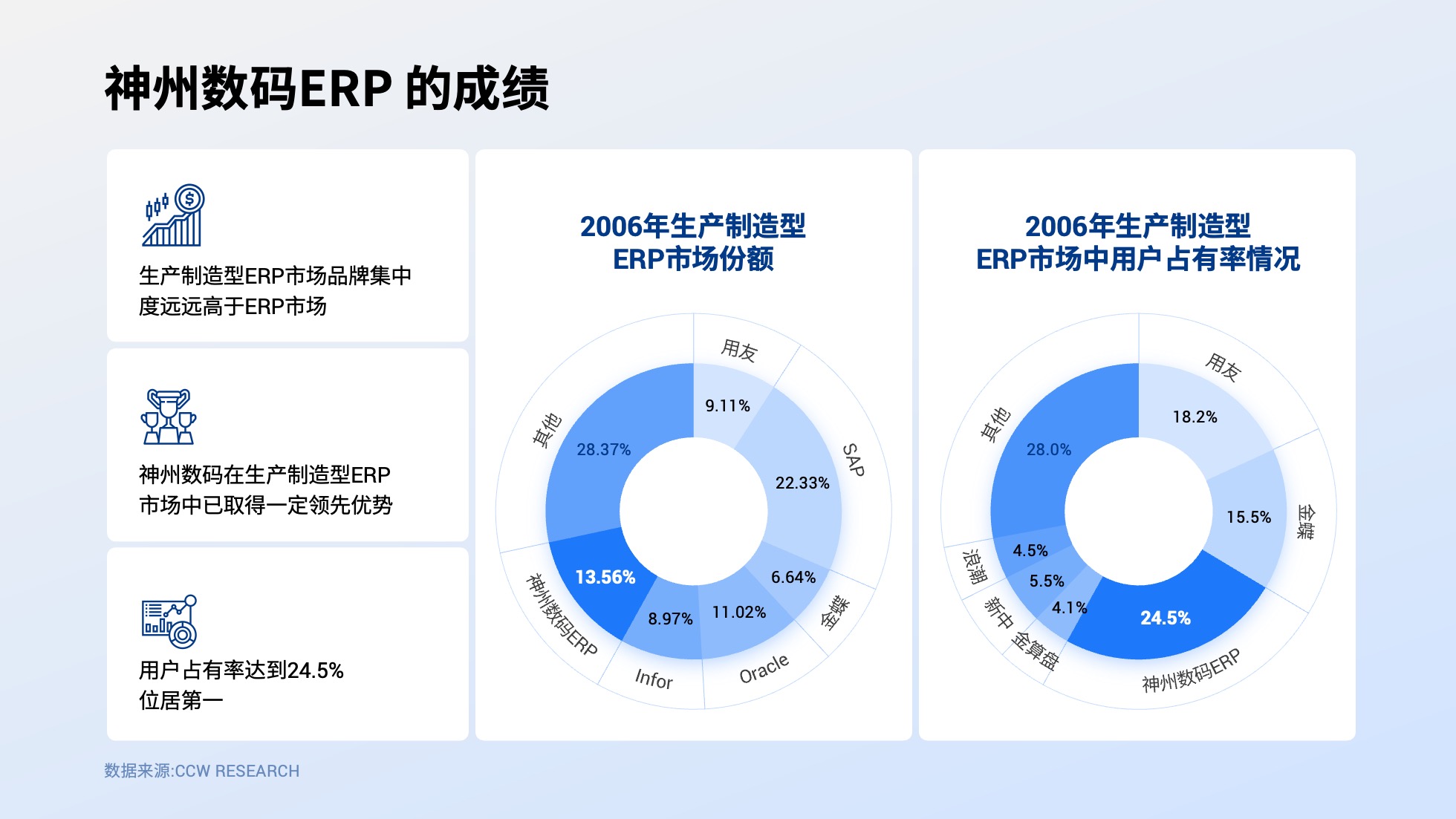 神州数码ERP 的成绩

生产制造型ERP市场品牌集中度远远高于ERP市场

神州数码在生产制造型ERP市场中已取得一定领先优势

用户占有率达到24.5%
位居第一

2006年生产制造型
ERP市场份额

用友
9.11%
SAP
22.33%
金蝶
6.64%
Oracle
11.02%
Infor
8.97%
神州数码ERP
13.56%
其他
28.37%

2006年生产制造型
ERP市场中用户占有率情况

用友
18.2%
金蝶
15.5%
神州数码ERP
24.5%
金算盘
4.1%
新中
5.5%
浪潮
4.5%
其他
28.0%

数据来源:CCW RESEARCH